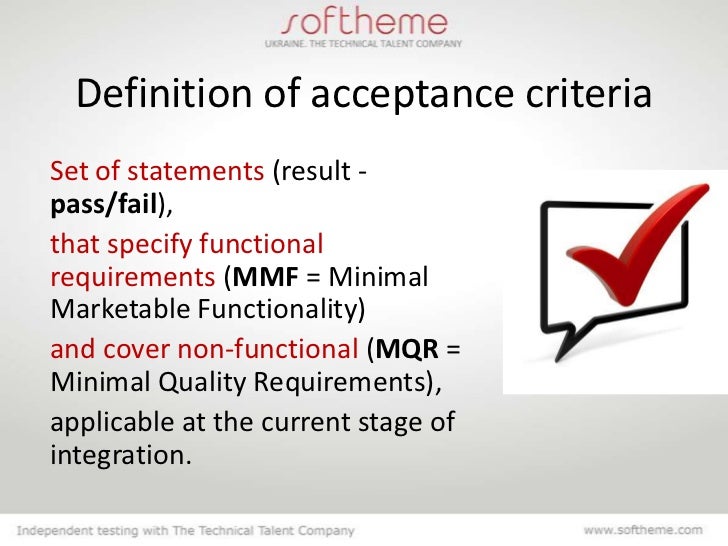 softheme
UKRAINE. THE TECHNICAL TALENT COMPANY

Definition of acceptance criteria

Set of statements (result - pass/fail),

that specify functional requirements (MMF = Minimal Marketable Functionality)

and cover non-functional (MQR = Minimal Quality Requirements),

applicable at the current stage of integration.

Independent testing with The Technical Talent Company

www.softheme.com